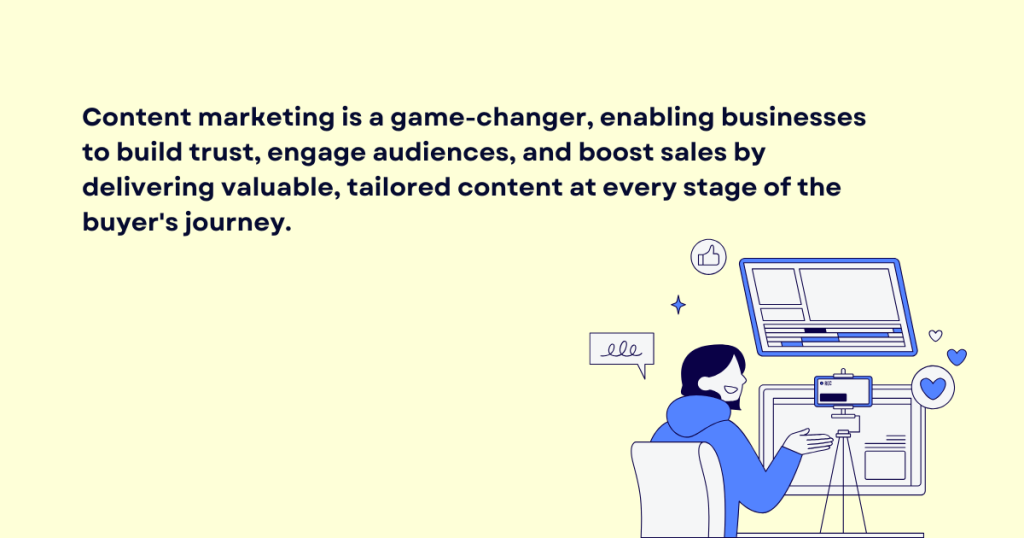 Content marketing is a game-changer, enabling businesses to build trust, engage audiences, and boost sales by delivering valuable, tailored content at every stage of the buyer's journey.